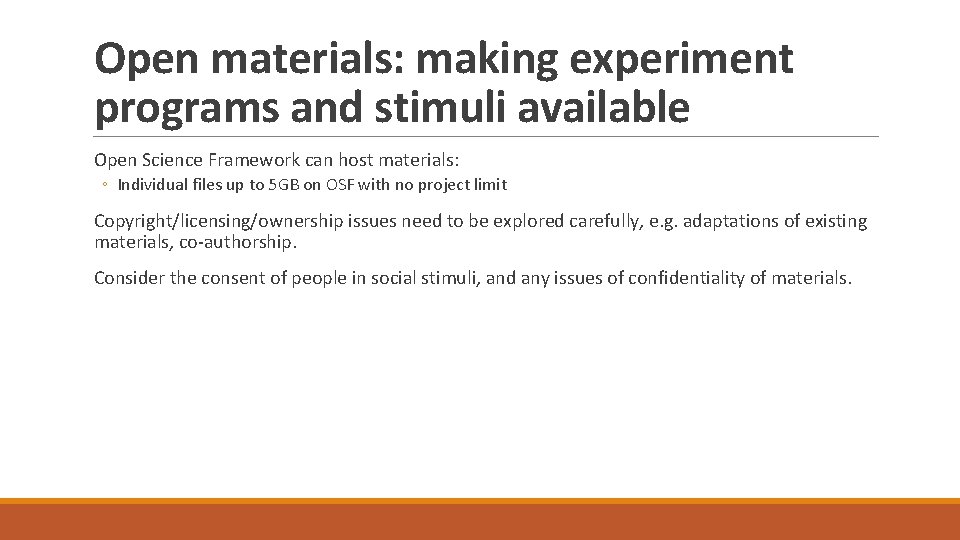 Open materials: making experiment programs and stimuli available

Open Science Framework can host materials:

◦ Individual files up to 5GB on OSF with no project limit

Copyright/licensing/ownership issues need to be explored carefully, e.g. adaptations of existing materials, co-authorship.

Consider the consent of people in social stimuli, and any issues of confidentiality of materials.